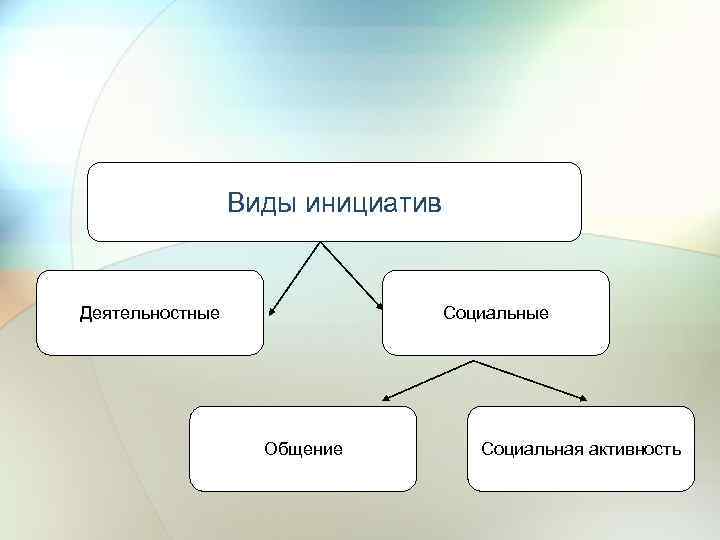 Виды инициатив

Деятельностные

Социальные

Общение

Социальная активность